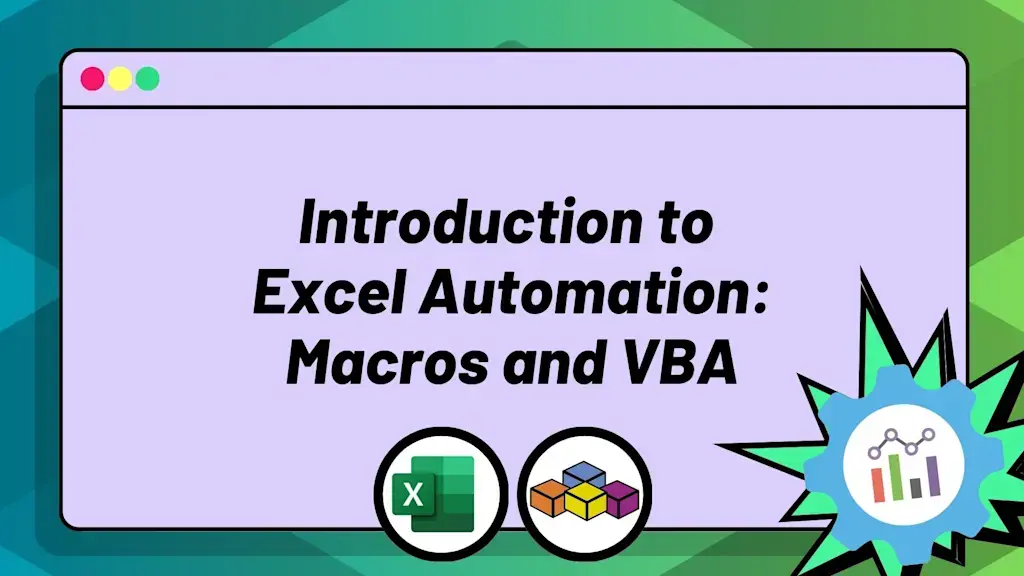 Introduction to Excel Automation: Macros and VBA

X